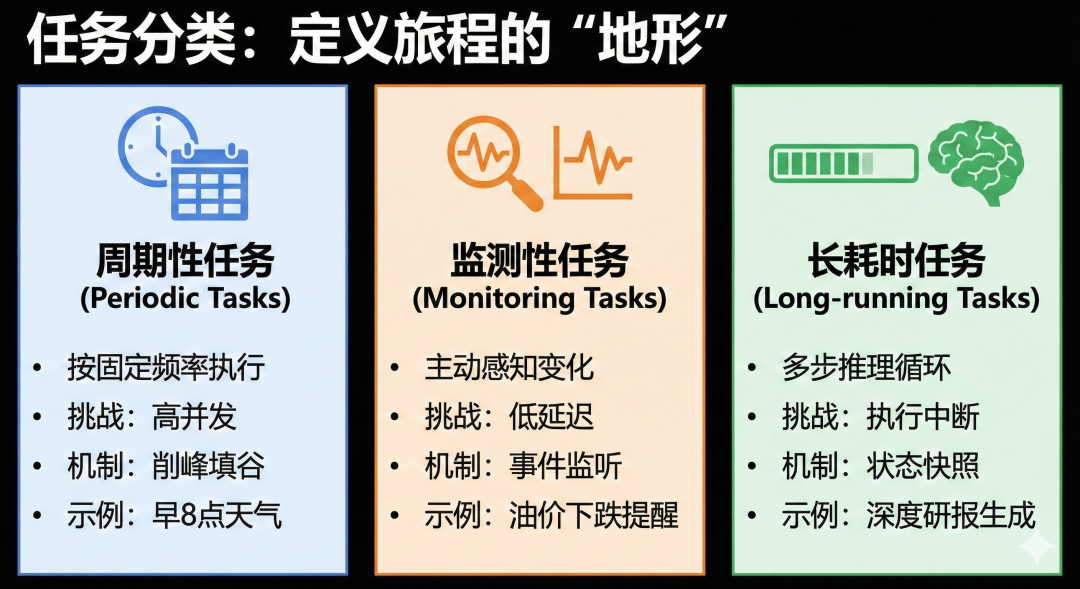 任务分类：定义旅程的“地形”

周期性任务
(Periodic Tasks)

• 按固定频率执行
• 挑战：高并发
• 机制：削峰填谷
• 示例：早8点天气

监测性任务
(Monitoring Tasks)

• 主动感知变化
• 挑战：低延迟
• 机制：事件监听
• 示例：油价下跌提醒

长耗时任务
(Long-running Tasks)

• 多步推理循环
• 挑战：执行中断
• 机制：状态快照
• 示例：深度研报生成